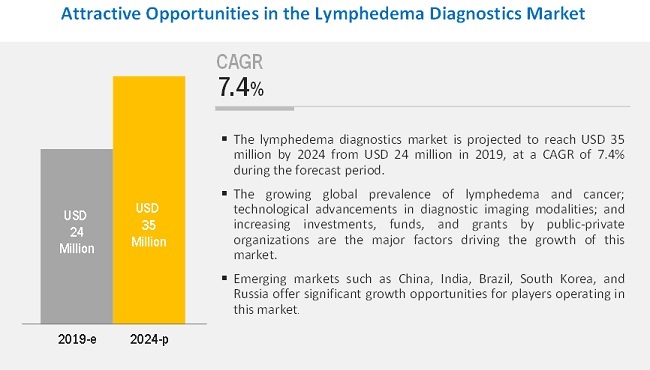 Attractive Opportunities in the Lymphedema Diagnostics Market

USD 24 Million

USD 35 Million

2019-e

2024-p

CAGR

7.4%

▪ The lymphedema diagnostics market is projected to reach USD 35 million by 2024 from USD 24 million in 2019, at a CAGR of 7.4% during the forecast period.

▪ The growing global prevalence of lymphedema and cancer; technological advancements in diagnostic imaging modalities; and increasing investments, funds, and grants by public-private organizations are the major factors driving the growth of this market.

▪ Emerging markets such as China, India, Brazil, South Korea, and Russia offer significant growth opportunities for players operating in this market.